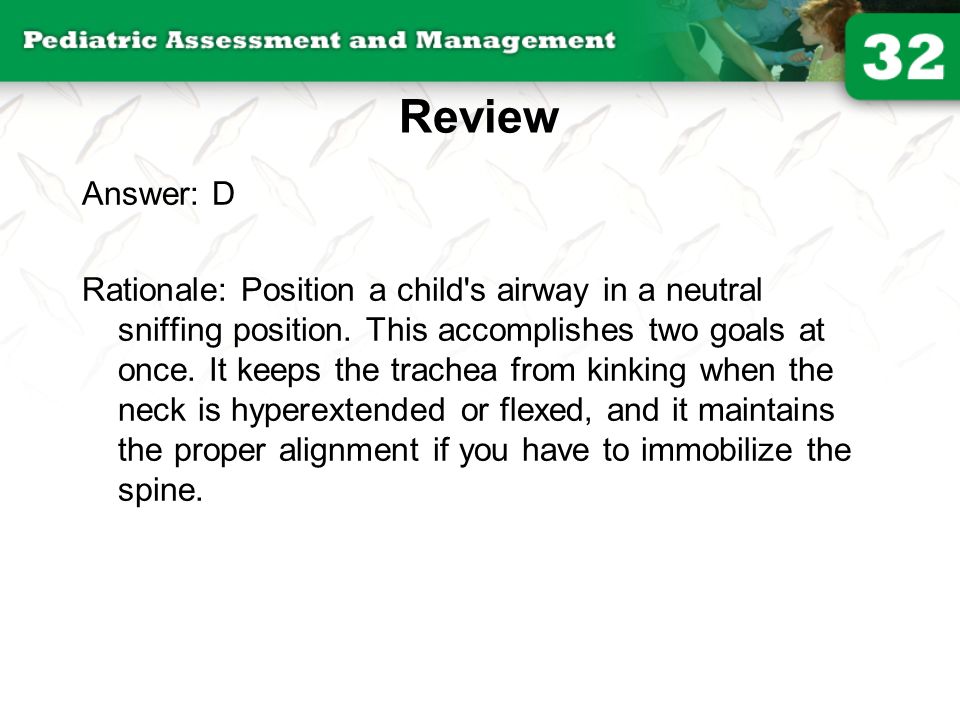 Pediatric Assessment and Management

32

Review

Answer: D

Rationale: Position a child's airway in a neutral sniffing position. This accomplishes two goals at once. It keeps the trachea from kinking when the neck is hyperextended or flexed, and it maintains the proper alignment if you have to immobilize the spine.